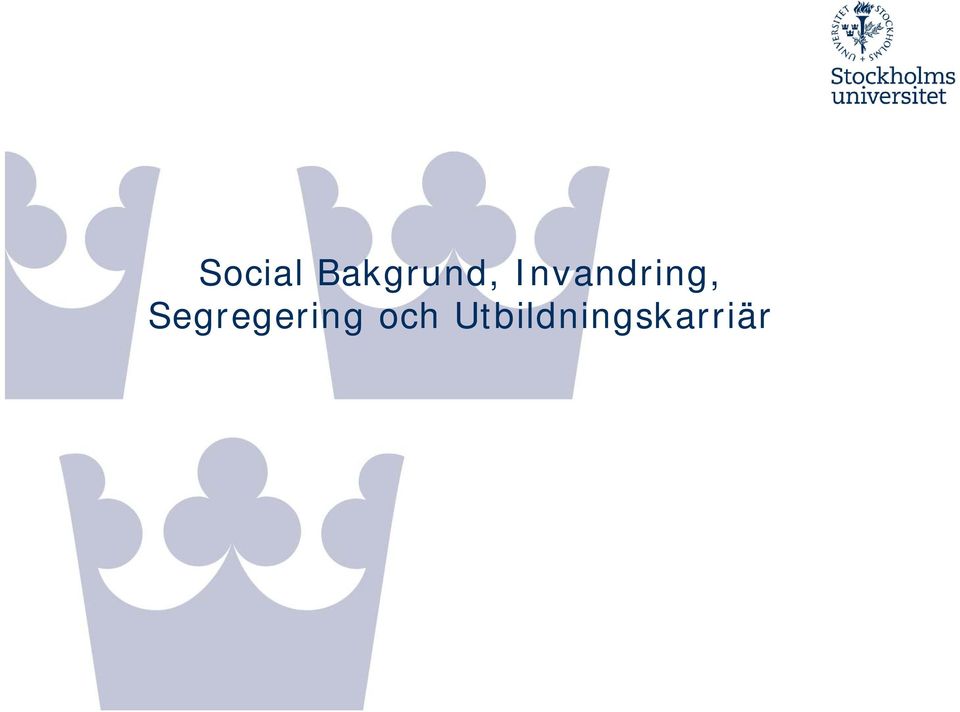 STOCKHOLMS UNIVERSITET

Stockholms universitet

Social Bakgrund, Invandring, Segregering och Utbildningskarriär